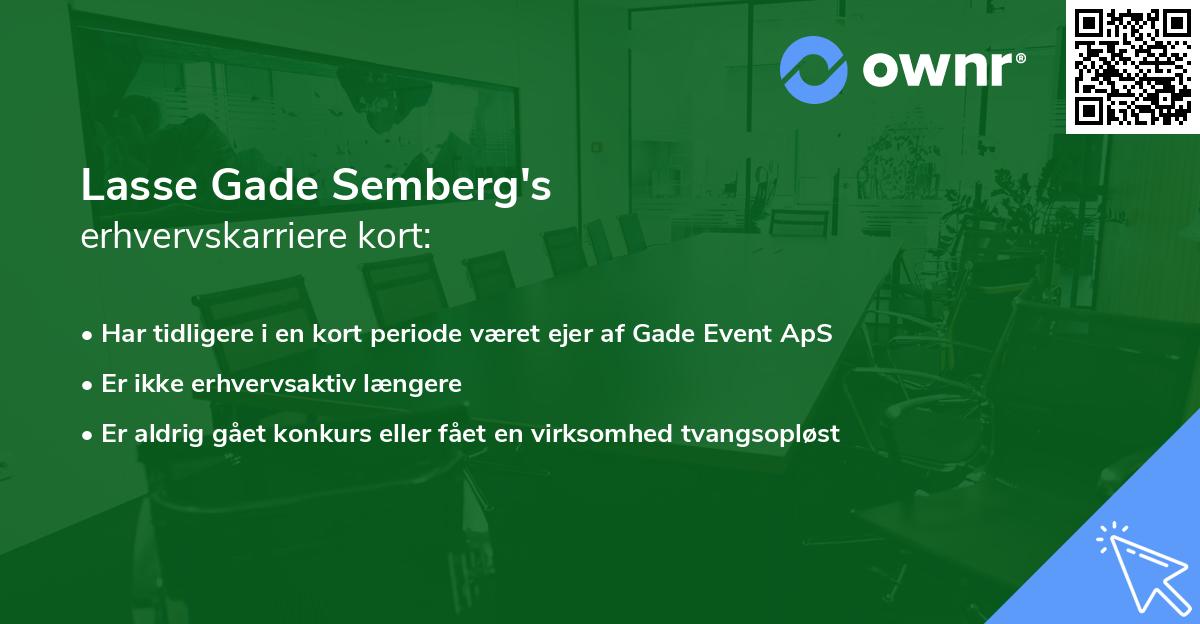 ownr®

Lasse Gade Semberg's
erhvervskarriere kort:

• Har tidligere i en kort periode været ejer af Gade Event ApS
• Er ikke erhvervsaktiv længere
• Er aldrig gået konkurs eller fået en virksomhed tvangsopløst